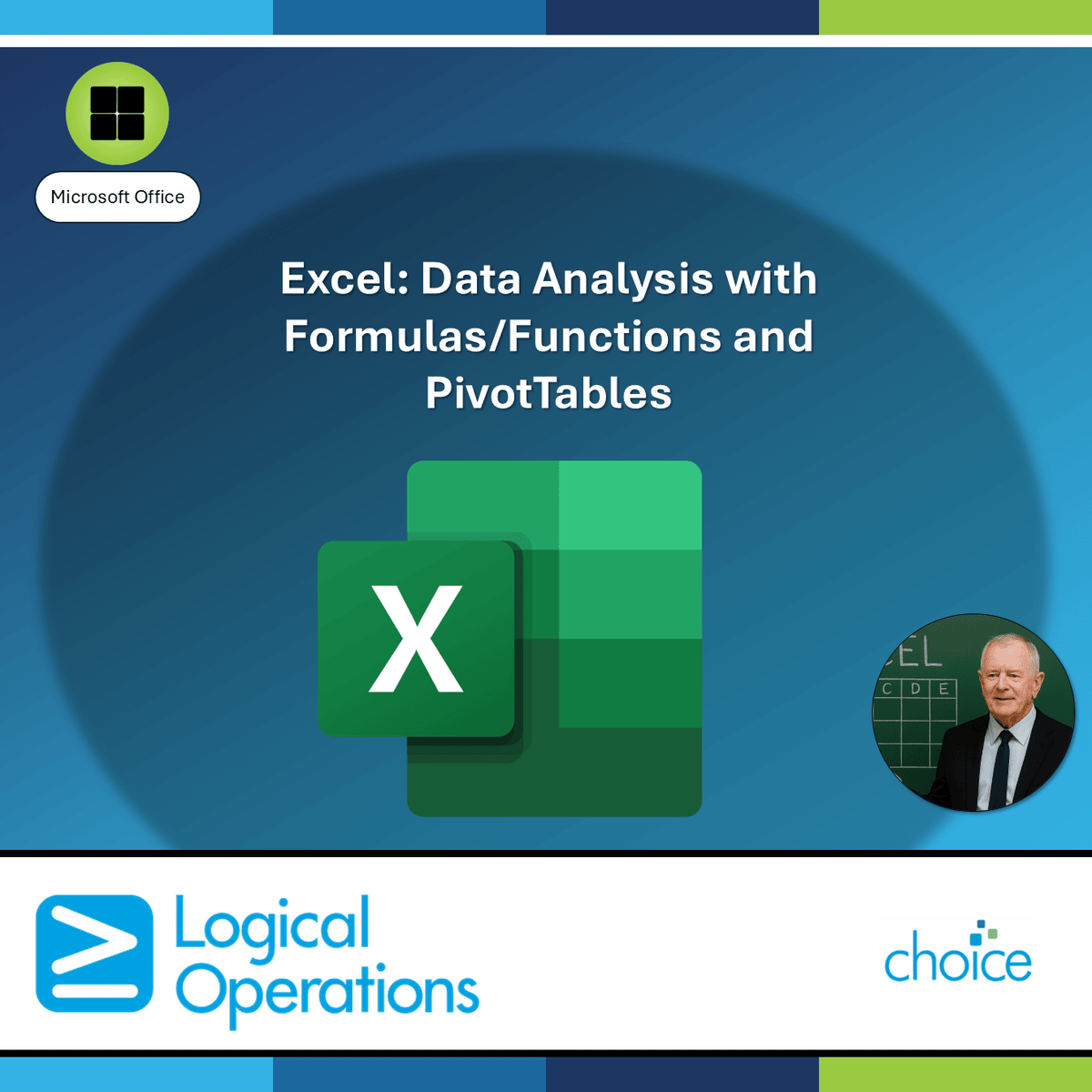 Microsoft Office

Excel: Data Analysis with Formulas/Functions and PivotTables

X

EL
C D E

Logical Operations

choice